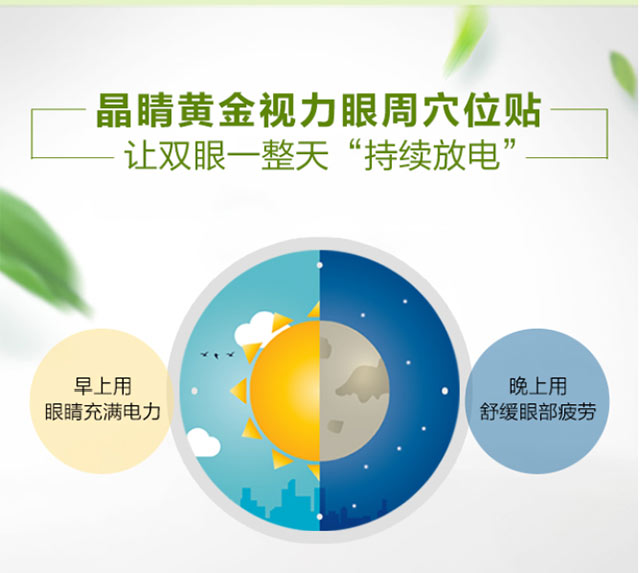 晶睛黄金视力眼周穴位贴
让双眼一整天“持续放电”

早上用
眼睛充满电力

晚上用
舒缓眼部疲劳